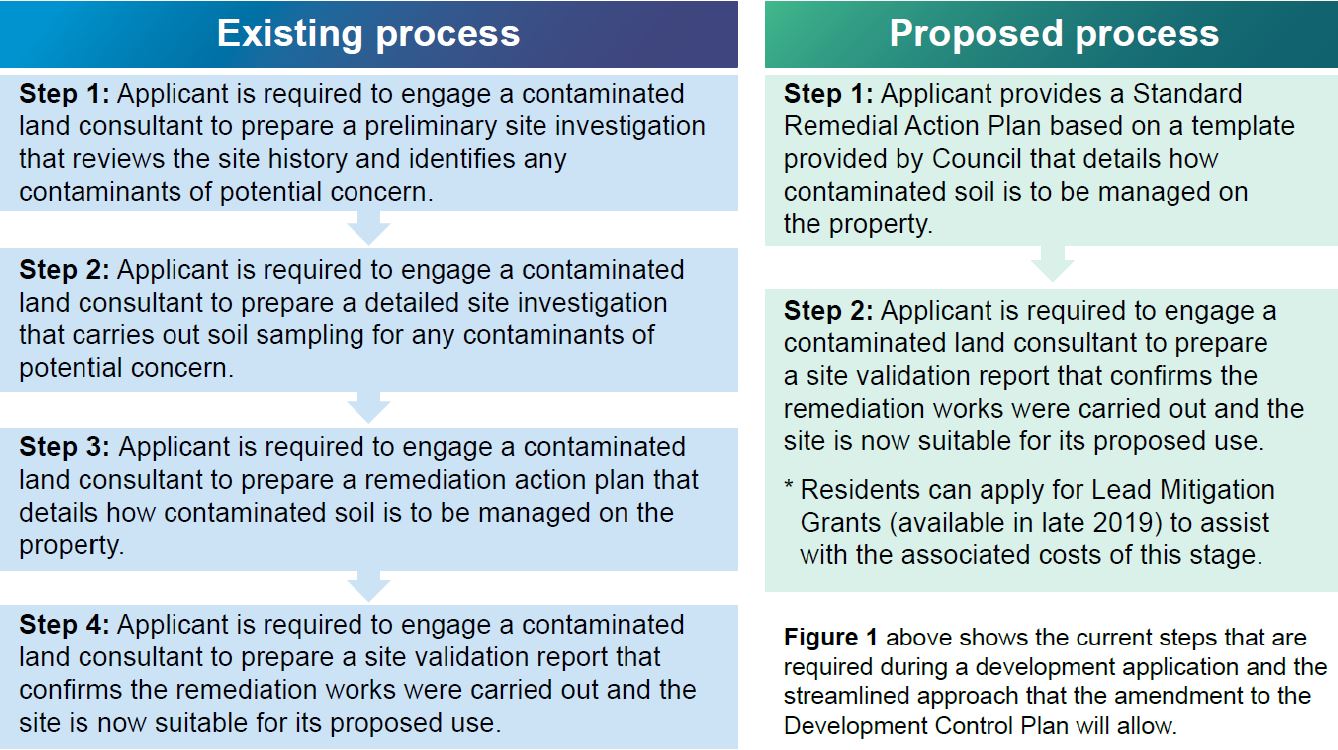 Existing process

Step 1: Applicant is required to engage a contaminated land consultant to prepare a preliminary site investigation that reviews the site history and identifies any contaminants of potential concern.

Step 2: Applicant is required to engage a contaminated land consultant to prepare a detailed site investigation that carries out soil sampling for any contaminants of potential concern.

Step 3: Applicant is required to engage a contaminated land consultant to prepare a remediation action plan that details how contaminated soil is to be managed on the property.

Step 4: Applicant is required to engage a contaminated land consultant to prepare a site validation report that confirms the remediation works were carried out and the site is now suitable for its proposed use.

Proposed process

Step 1: Applicant provides a Standard Remedial Action Plan based on a template provided by Council that details how contaminated soil is to be managed on the property.

Step 2: Applicant is required to engage a contaminated land consultant to prepare a site validation report that confirms the remediation works were carried out and the site is now suitable for its proposed use.

* Residents can apply for Lead Mitigation Grants (available in late 2019) to assist with the associated costs of this stage.

Figure 1 above shows the current steps that are required during a development application and the streamlined approach that the amendment to the Development Control Plan will allow.